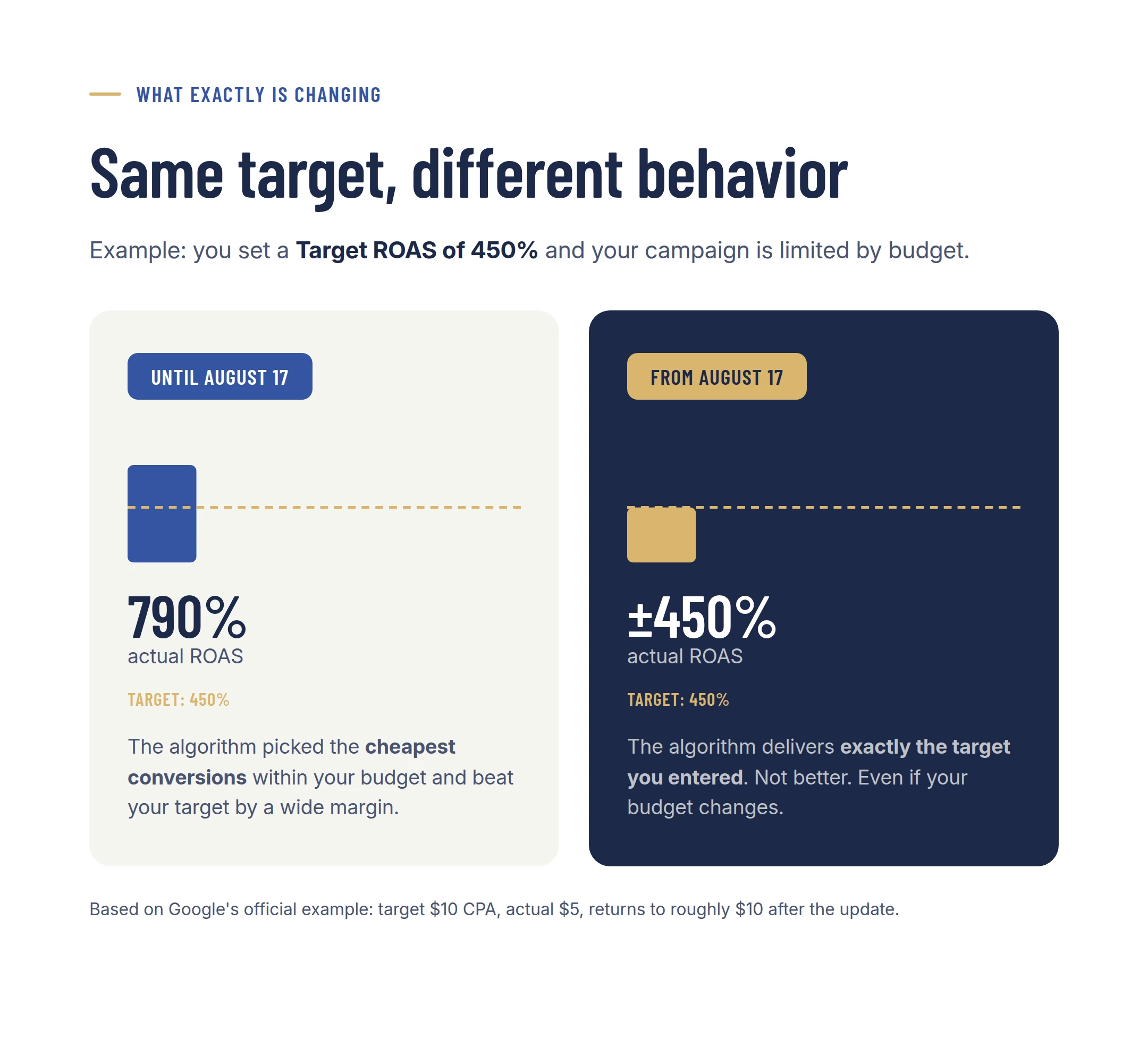 WHAT EXACTLY IS CHANGING

Same target, different behavior

Example: you set a Target ROAS of 450% and your campaign is limited by budget.

UNTIL AUGUST 17

790%
actual ROAS

TARGET: 450%

The algorithm picked the cheapest conversions within your budget and beat your target by a wide margin.

FROM AUGUST 17

±450%
actual ROAS

TARGET: 450%

The algorithm delivers exactly the target you entered. Not better. Even if your budget changes.

Based on Google's official example: target $10 CPA, actual $5, returns to roughly $10 after the update.